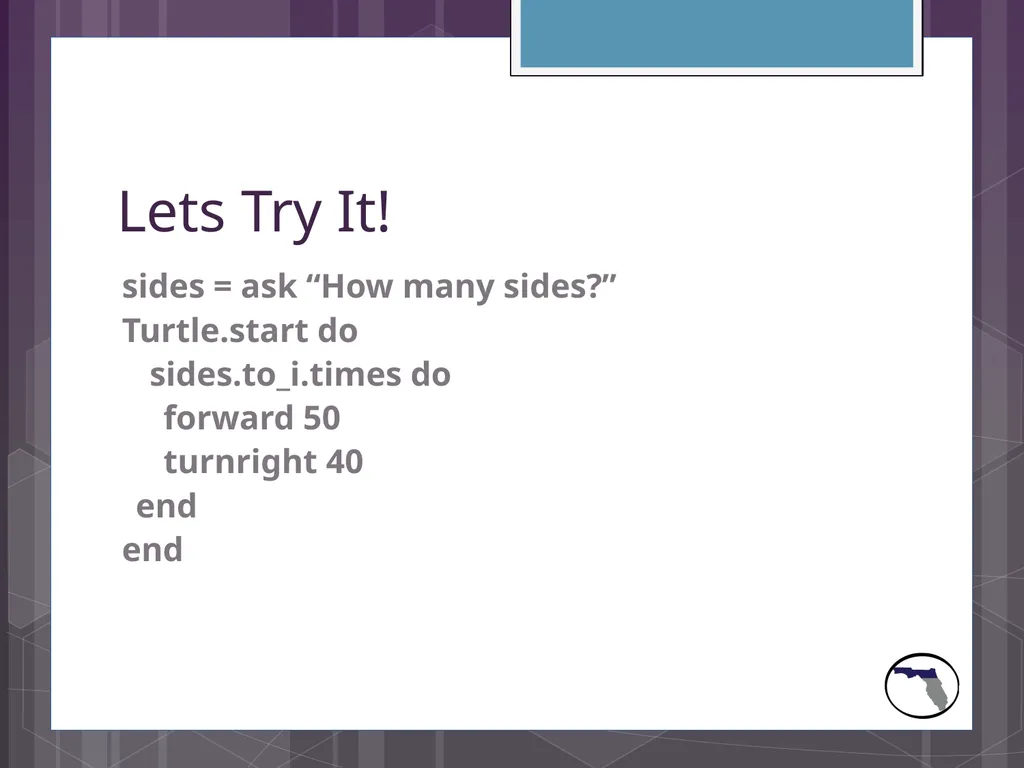 Lets Try It!

sides = ask “How many sides?”
Turtle.start do
  sides.to_i.times do
    forward 50
    turnright 40
  end
end